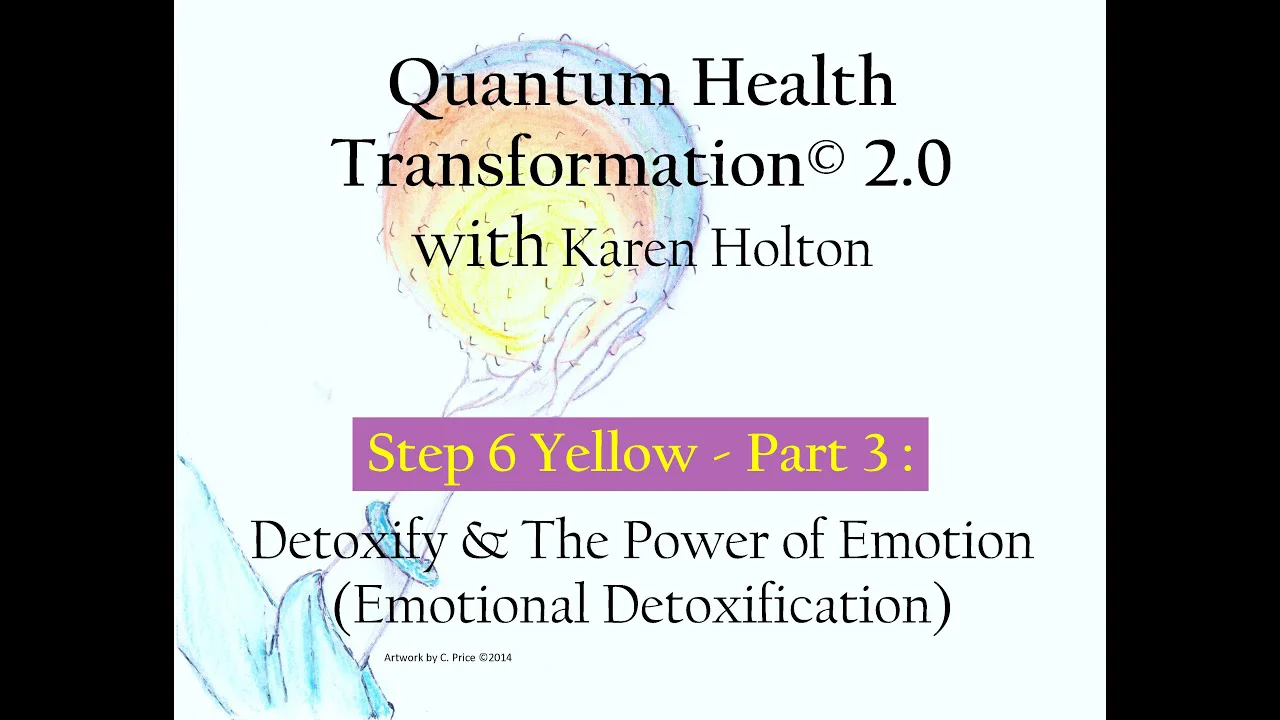 Quantum Health Transformation© 2.0 with Karen Holton

Step 6 Yellow - Part 3 :

Detoxify & The Power of Emotion (Emotional Detoxification)

Artwork by C. Price ©2014